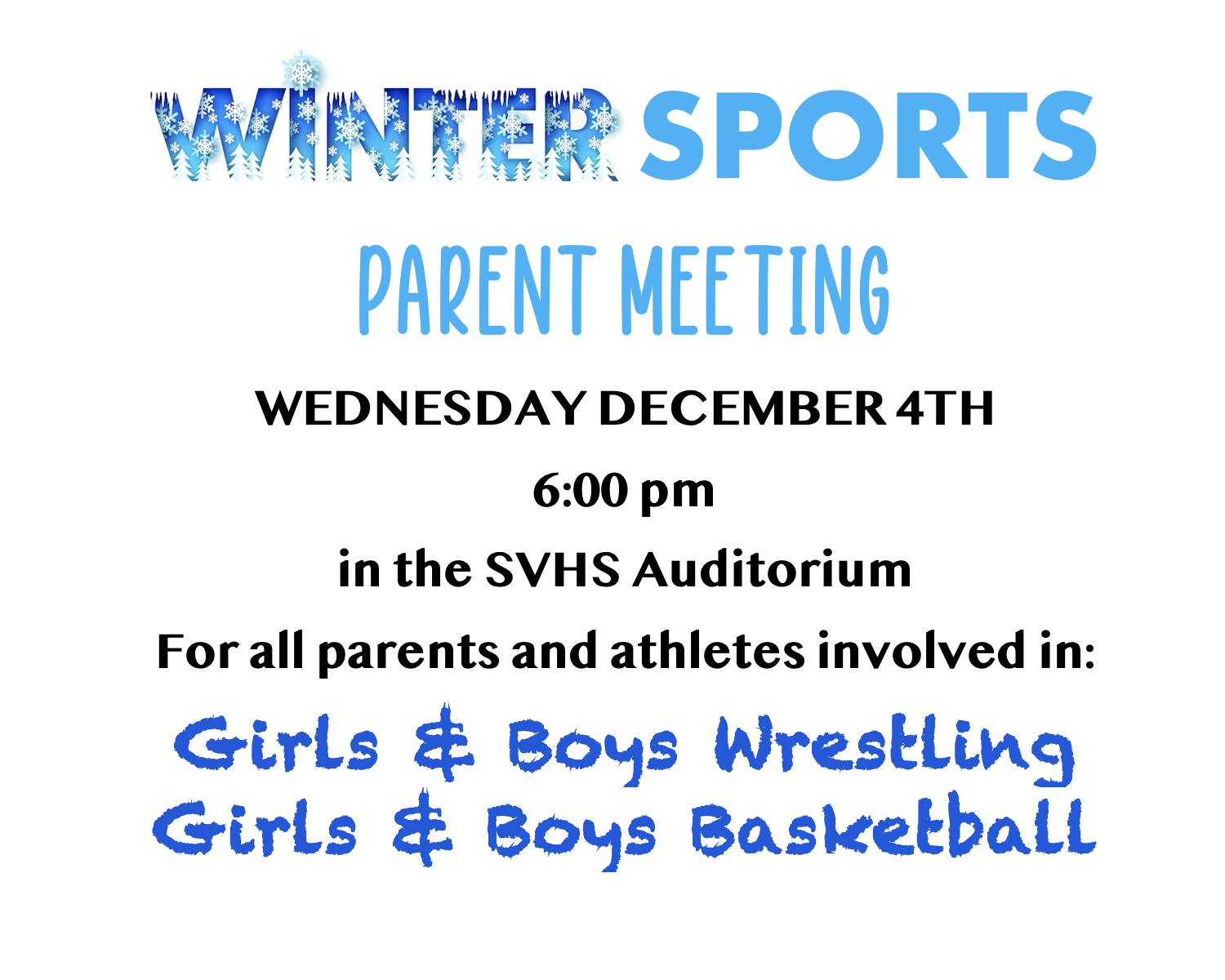 WINTER SPORTS

PARENT MEETING

WEDNESDAY DECEMBER 4TH

6:00 pm

in the SVHS Auditorium

For all parents and athletes involved in:

Girls & Boys Wrestling
Girls & Boys Basketball